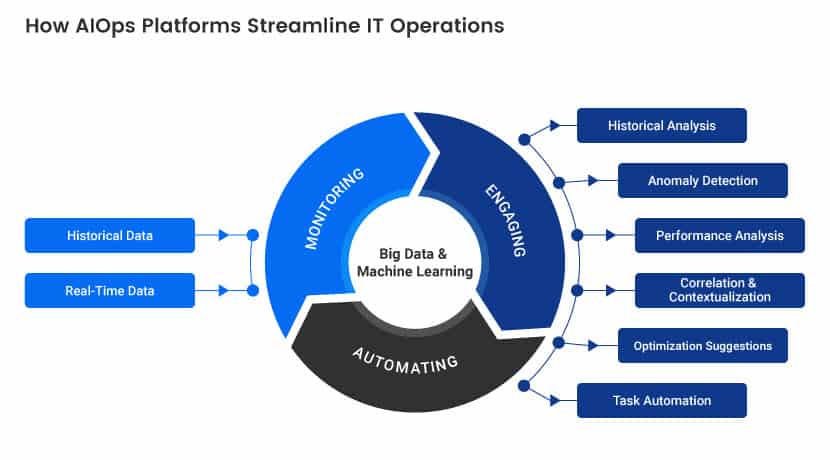 How AIOps Platforms Streamline IT Operations

Historical Data

Real-Time Data

MONITORING

ENGAGING

AUTOMATING

Big Data & Machine Learning

Historical Analysis

Anomaly Detection

Performance Analysis

Correlation & Contextualization

Optimization Suggestions

Task Automation